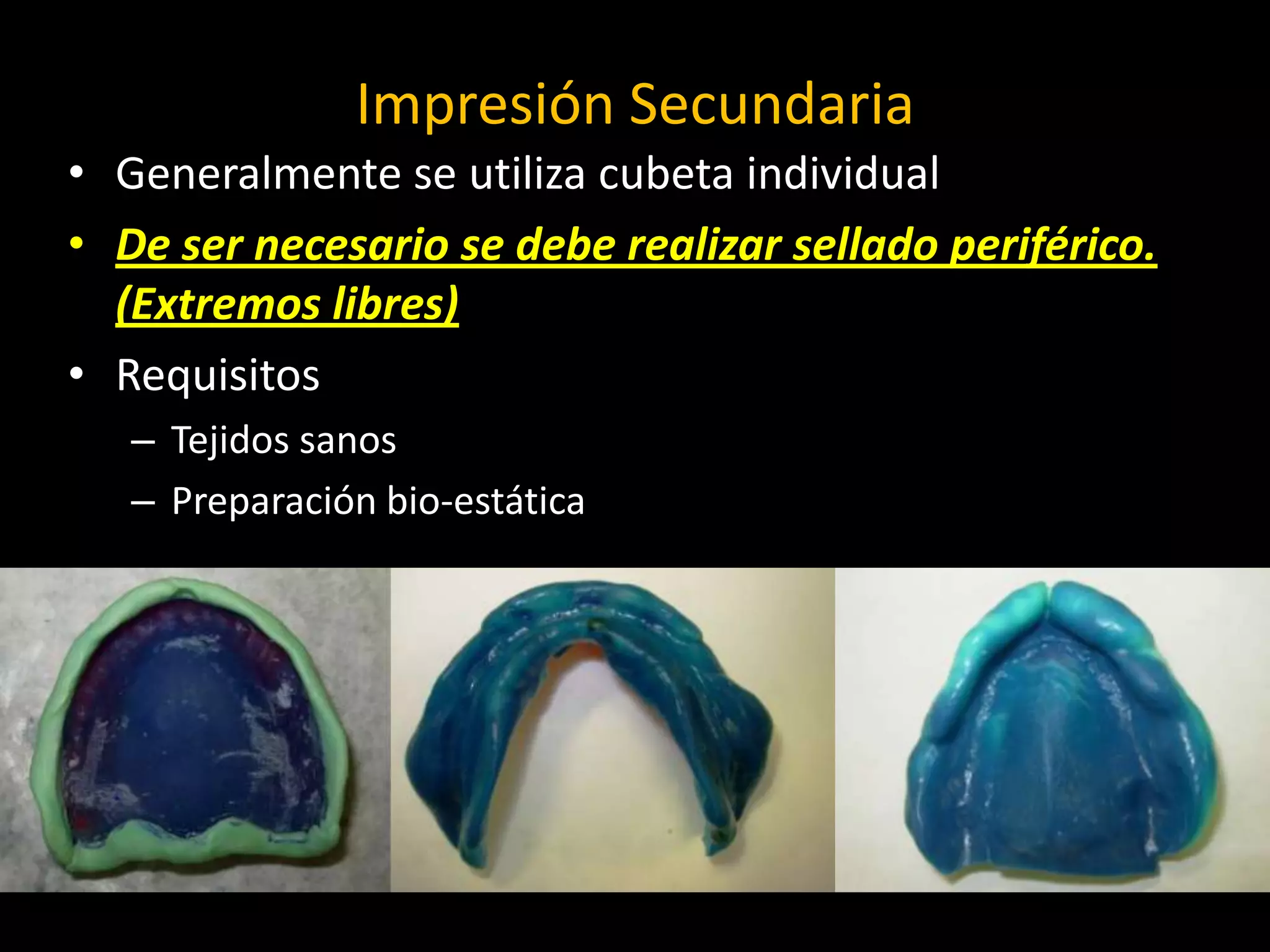 Impresión Secundaria

• Generalmente se utiliza cubeta individual
• De ser necesario se debe realizar sellado periférico. (Extremos libres)
• Requisitos
  – Tejidos sanos
  – Preparación bio-estática